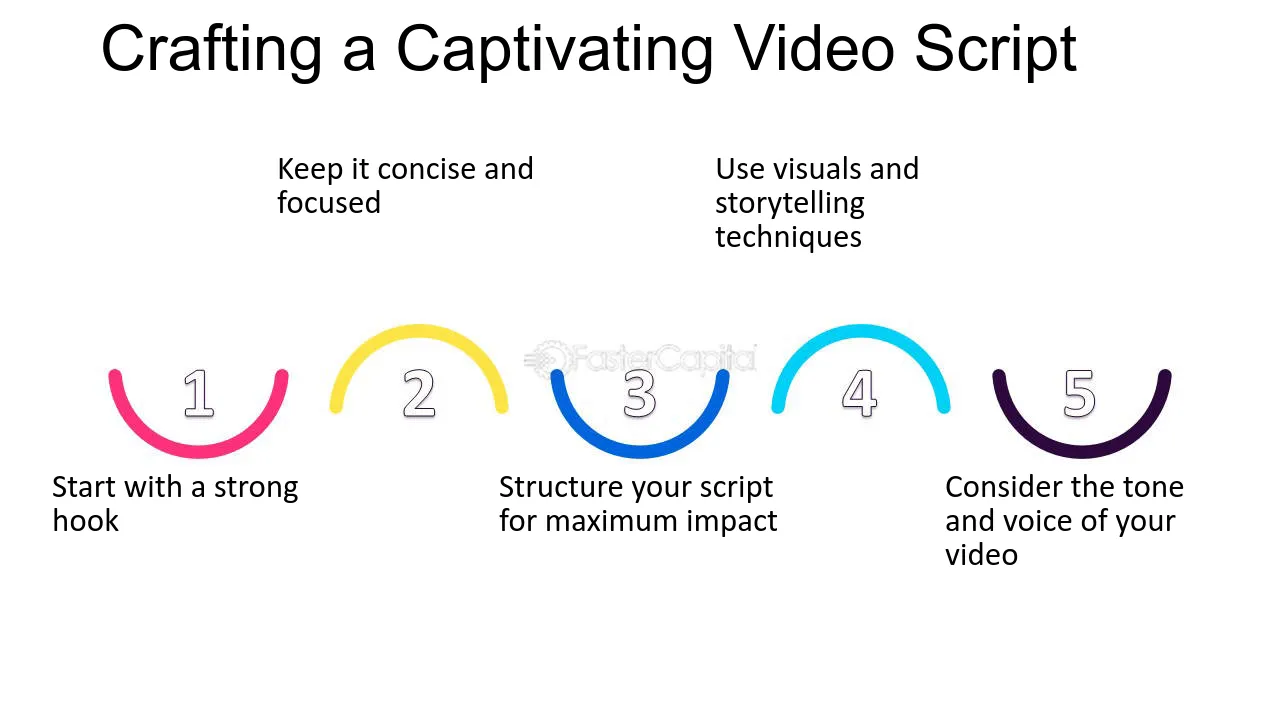 Crafting a Captivating Video Script

Keep it concise and focused

Use visuals and storytelling techniques

1

2

3

4

5

Start with a strong hook

Structure your script for maximum impact

Consider the tone and voice of your video

FasterCapital